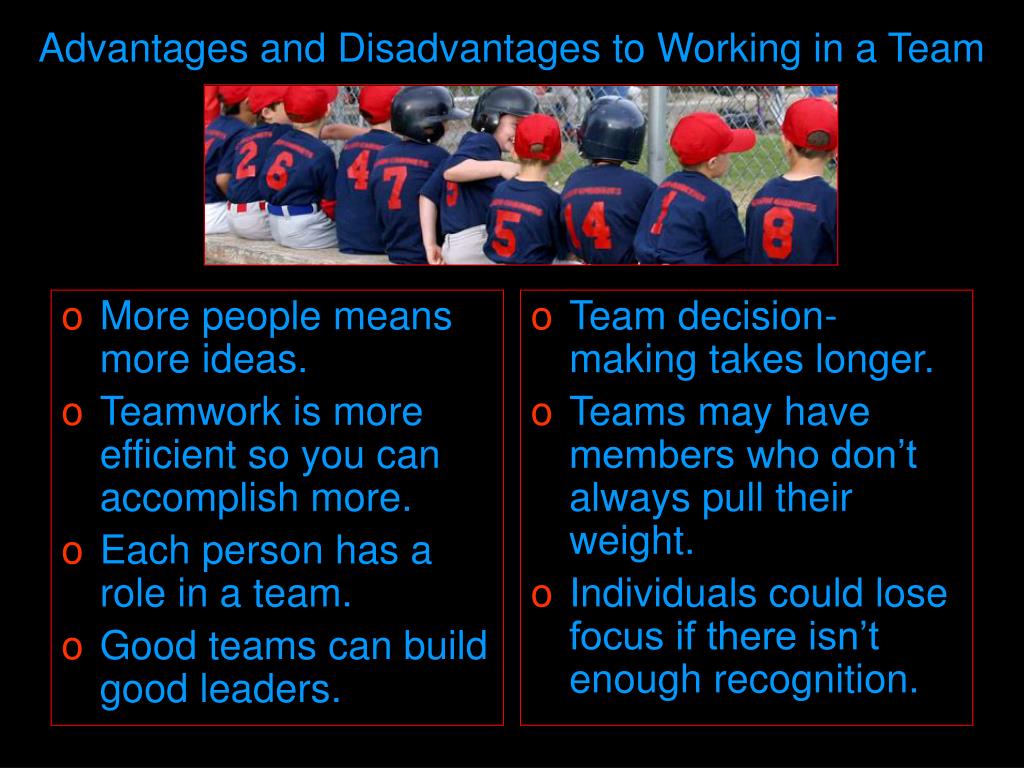 Advantages and Disadvantages to Working in a Team

2 6 4 7 5 14 1 8

o More people means more ideas.
o Teamwork is more efficient so you can accomplish more.
o Each person has a role in a team.
o Good teams can build good leaders.

o Team decision-making takes longer.
o Teams may have members who don’t always pull their weight.
o Individuals could lose focus if there isn’t enough recognition.